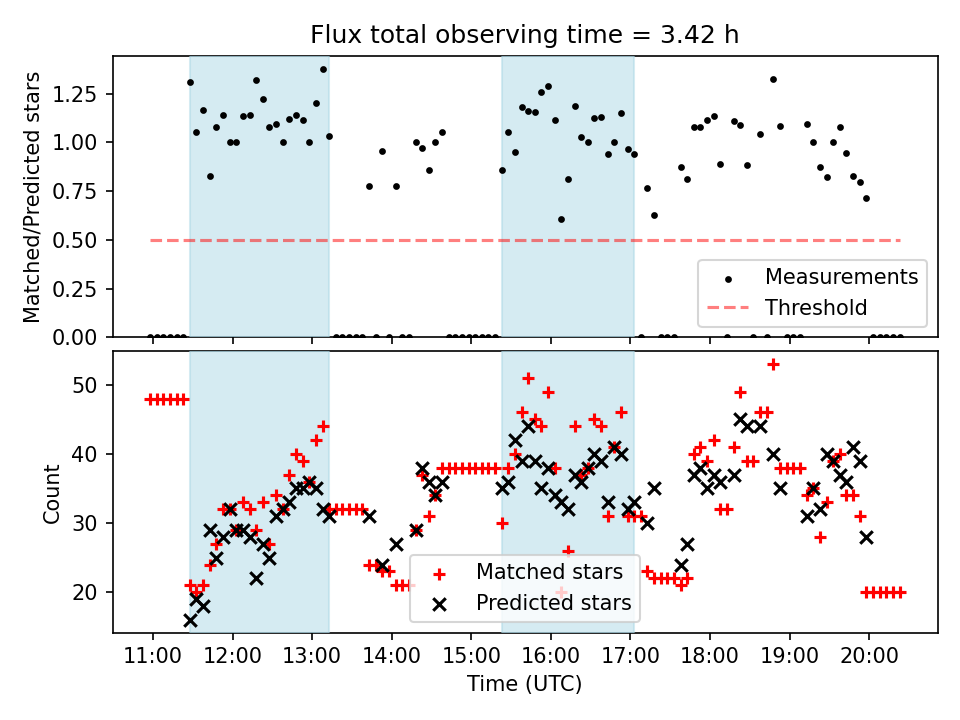 Flux total observing time = 3.42 h

Matched/Predicted stars

1.25
1.00
0.75
0.50
0.25
0.00

Measurements
Threshold

Count

50
40
30
20

Matched stars
Predicted stars

11:00 12:00 13:00 14:00 15:00 16:00 17:00 18:00 19:00 20:00

Time (UTC)